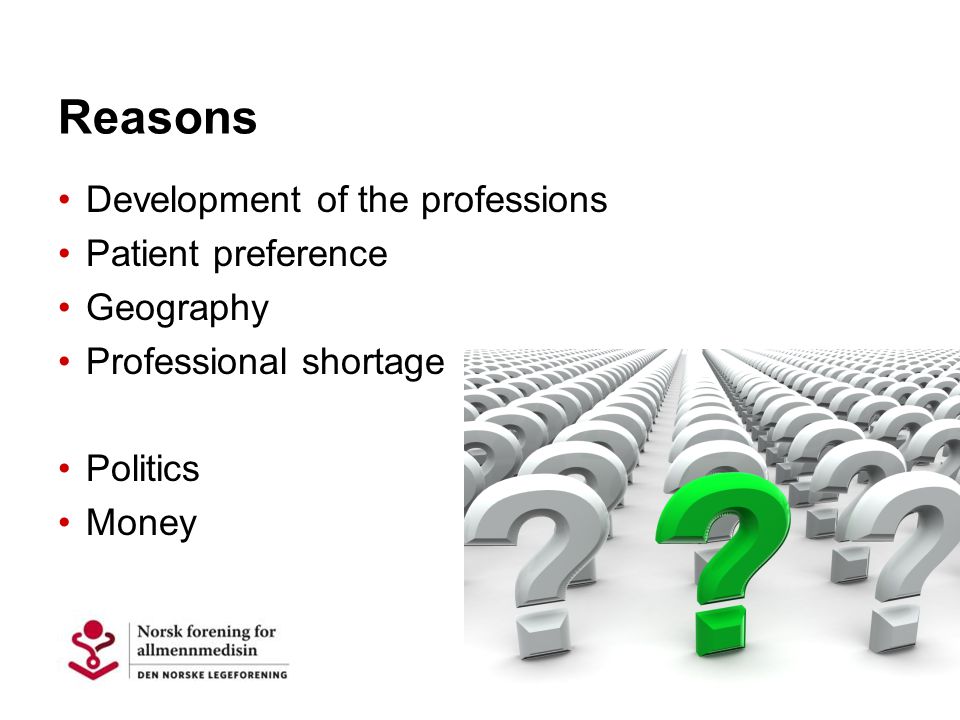 Reasons

• Development of the professions
• Patient preference
• Geography
• Professional shortage

• Politics
• Money

Norsk forening for allmennmedisin
DEN NORSKE LEGEFORENING